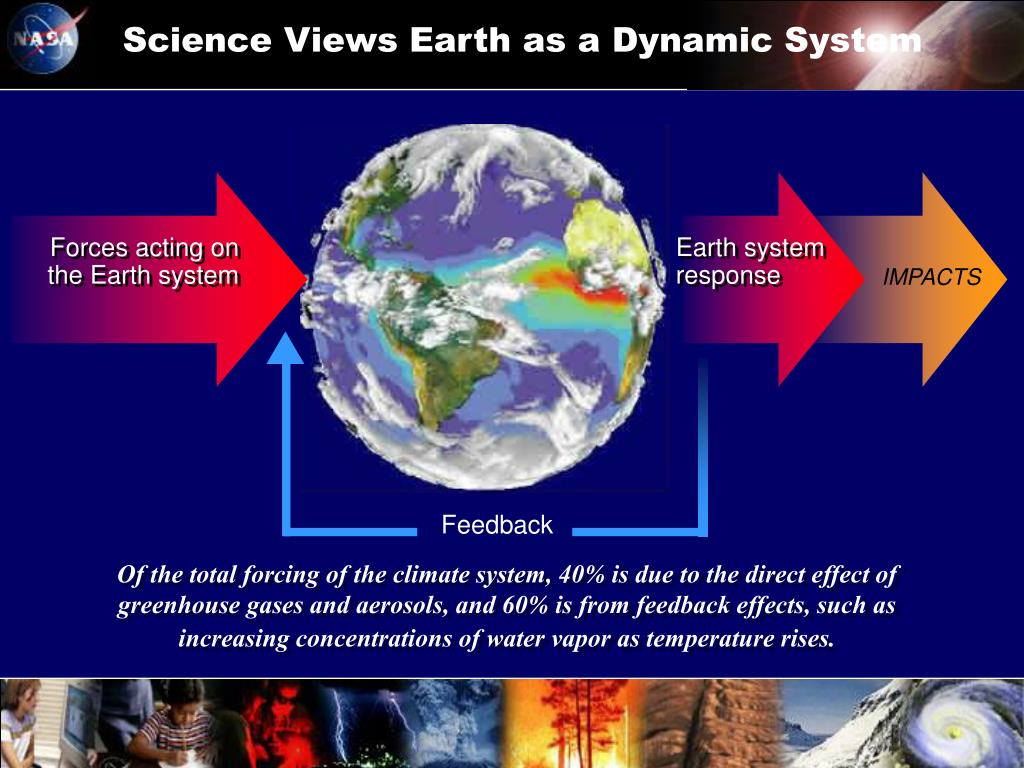 NASA

Science Views Earth as a Dynamic System

Forces acting on the Earth system

Earth system response

IMPACTS

Feedback

Of the total forcing of the climate system, 40% is due to the direct effect of greenhouse gases and aerosols, and 60% is from feedback effects, such as increasing concentrations of water vapor as temperature rises.